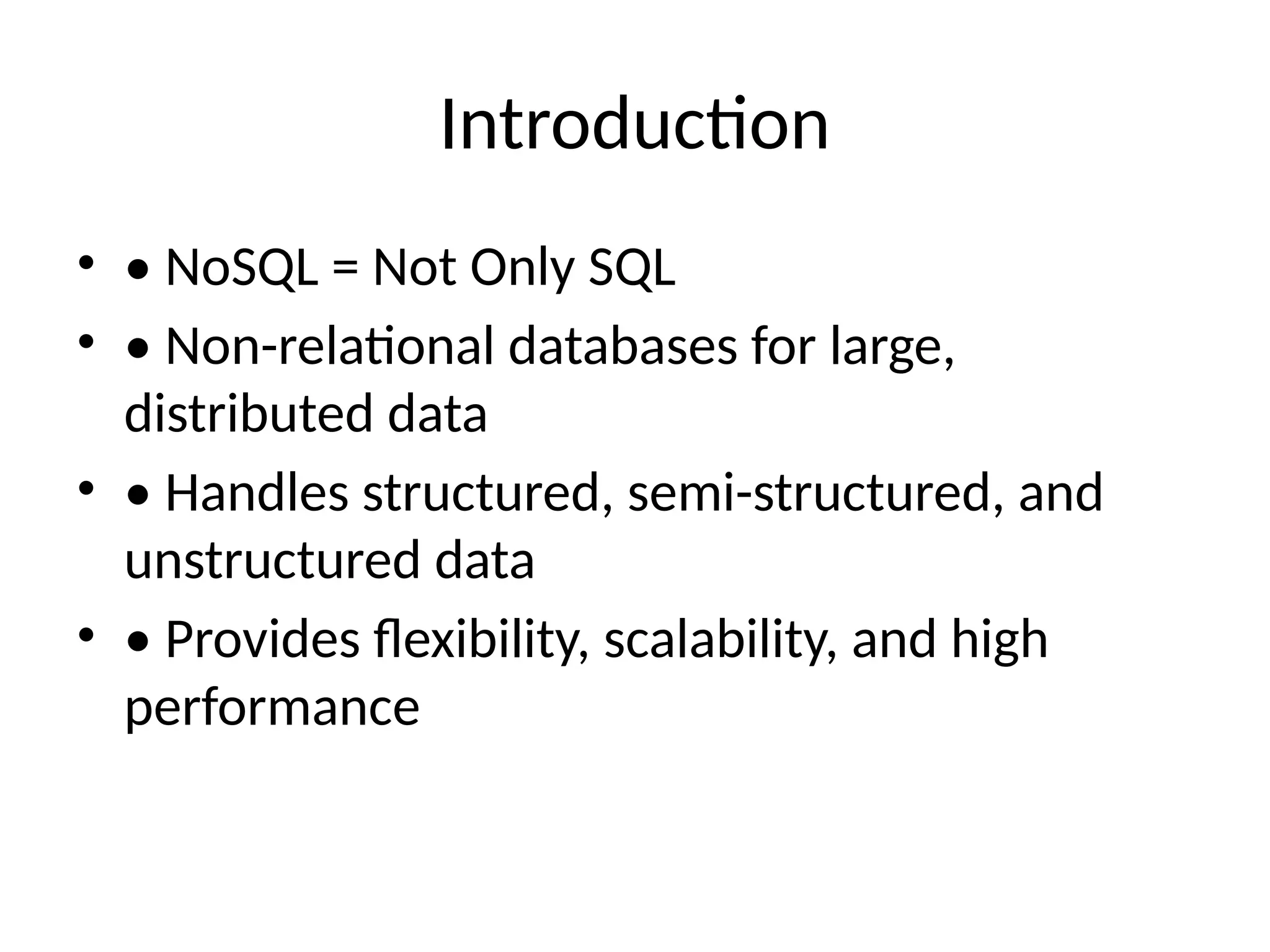 Introduction

• • NoSQL = Not Only SQL
• • Non-relational databases for large, distributed data
• • Handles structured, semi-structured, and unstructured data
• • Provides flexibility, scalability, and high performance